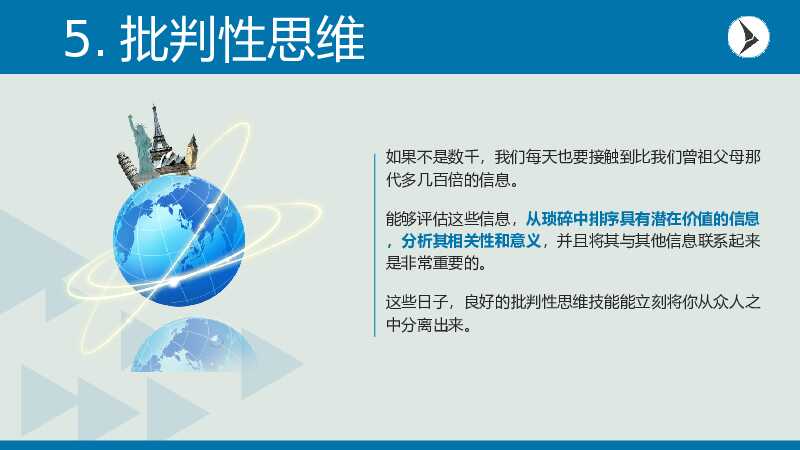 5. 批判性思维

如果不是数千，我们每天也要接触到比我们曾祖父母那代多几百倍的信息。

能够评估这些信息，从琐碎中排序具有潜在价值的信息，分析其相关性和意义，并且将其与其他信息联系起来是非常重要的。

这些日子，良好的批判性思维技能能立刻将你从众人之中分离出来。